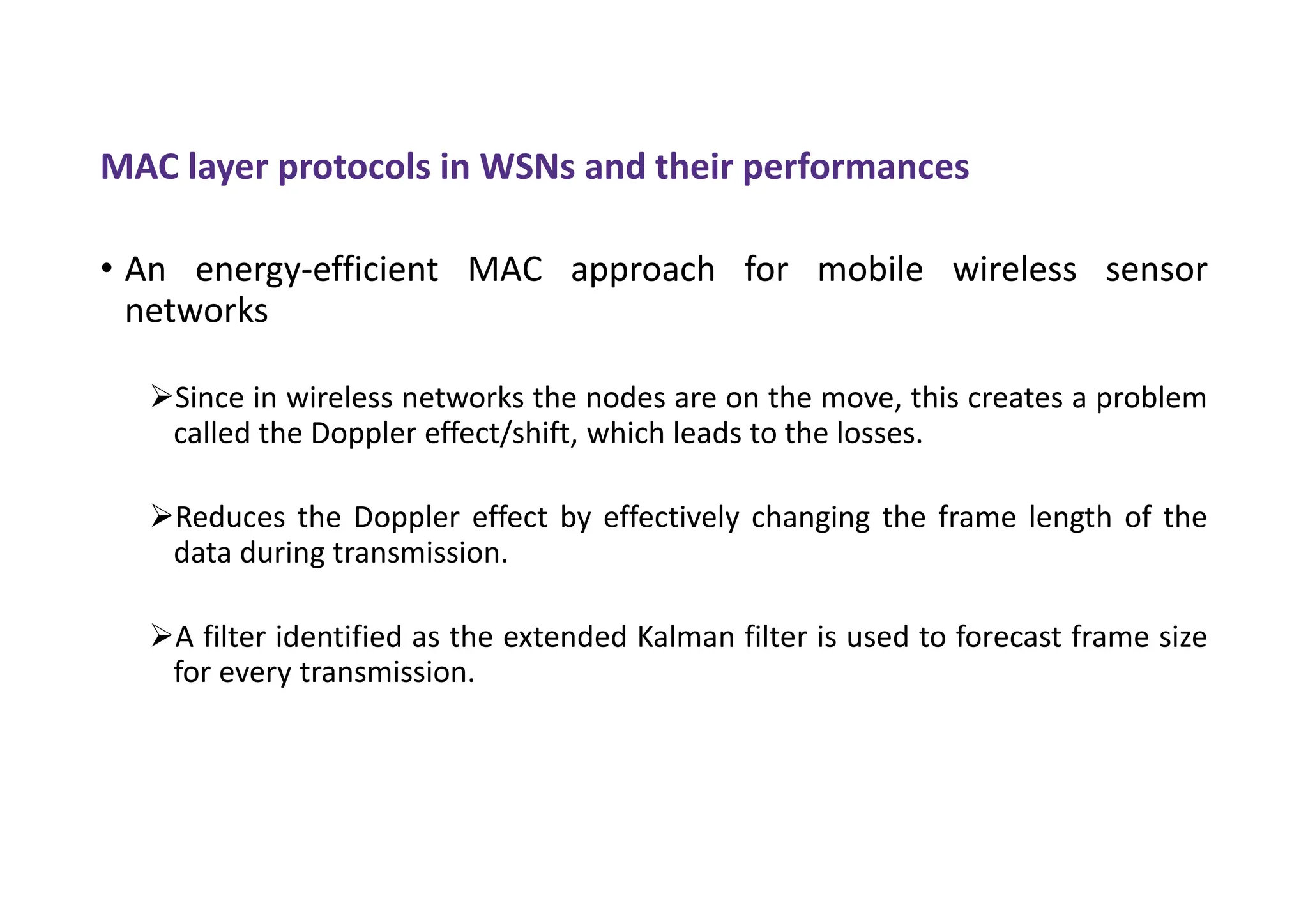 MAC layer protocols in WSNs and their performances

• An energy-efficient MAC approach for mobile wireless sensor networks

➢Since in wireless networks the nodes are on the move, this creates a problem called the Doppler effect/shift, which leads to the losses.

➢Reduces the Doppler effect by effectively changing the frame length of the data during transmission.

➢A filter identified as the extended Kalman filter is used to forecast frame size for every transmission.